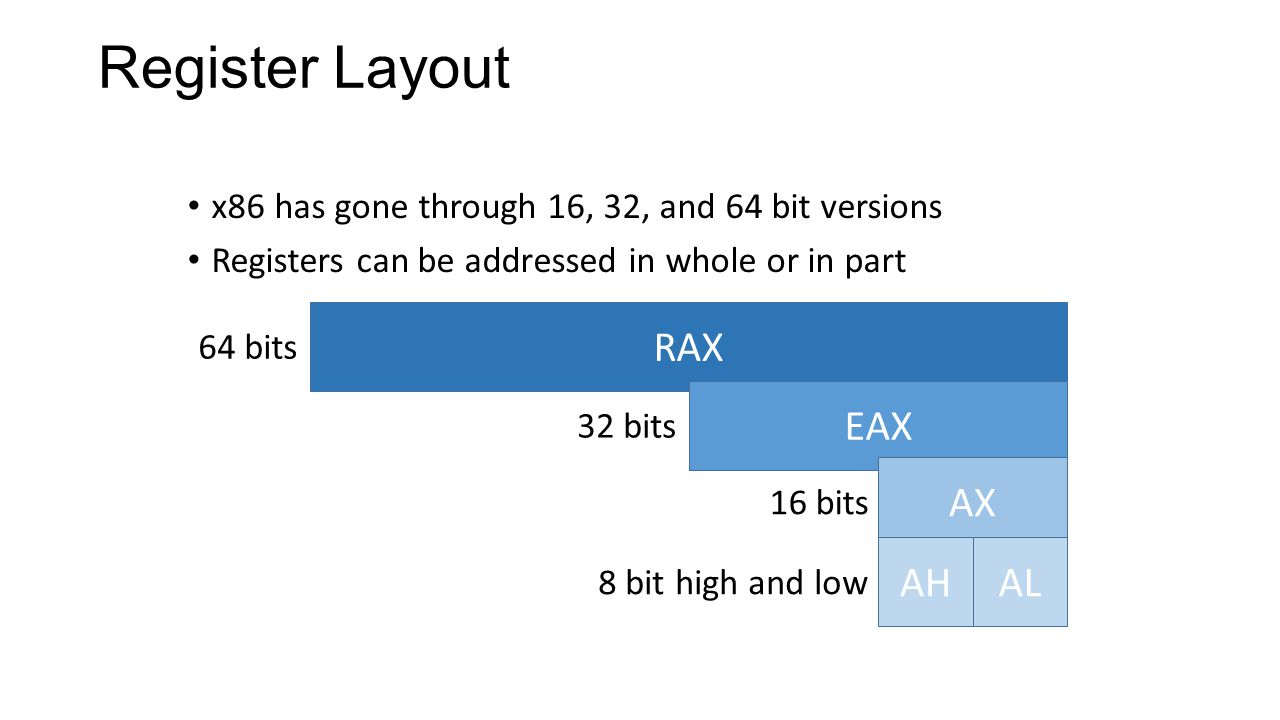 Register Layout

• x86 has gone through 16, 32, and 64 bit versions
• Registers can be addressed in whole or in part

64 bits RAX

32 bits EAX

16 bits AX

8 bit high and low AH AL